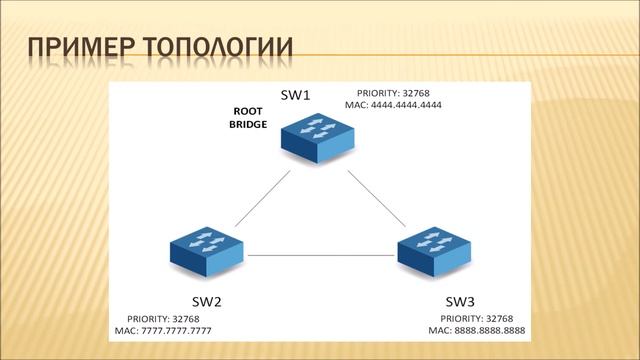 ПРИМЕР ТОПОЛОГИИ

SW1

PRIORITY: 32768
MAC: 4444.4444.4444

ROOT BRIDGE

SW2

PRIORITY: 32768
MAC: 7777.7777.7777

SW3

PRIORITY: 32768
MAC: 8888.8888.8888